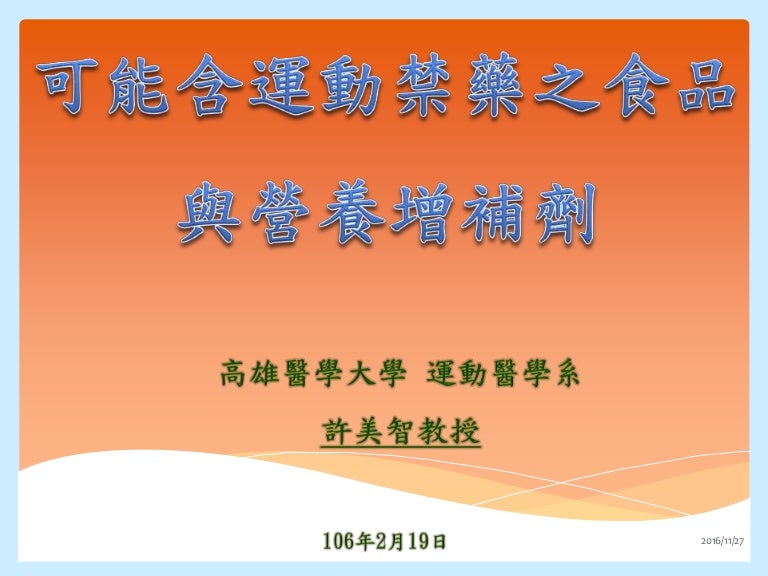 可能含運動禁藥之食品

與營養增補劑

高雄醫學大學 運動醫學系

許美智教授

106年2月19日

2016/11/27